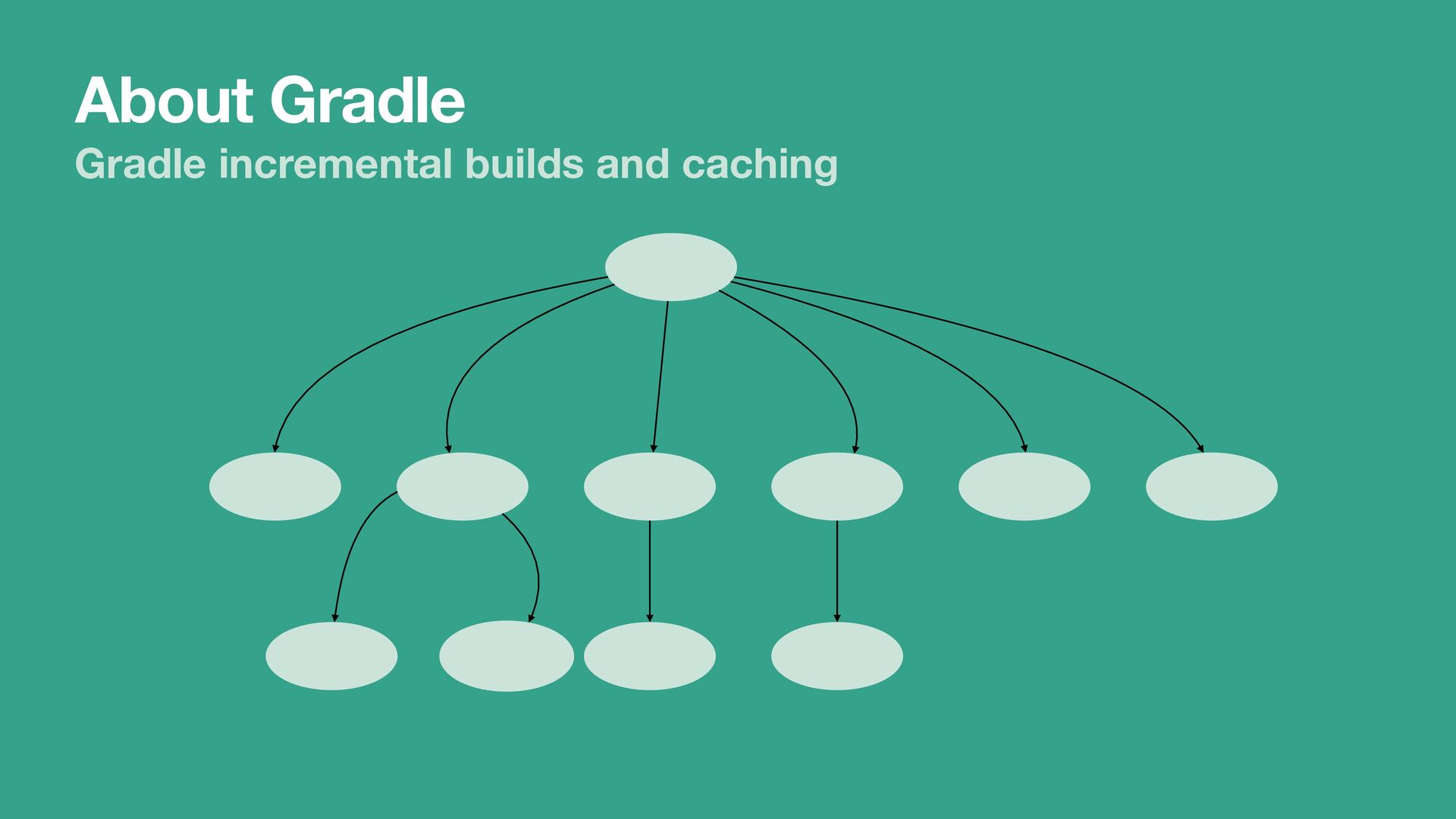 About Gradle

Gradle incremental builds and caching